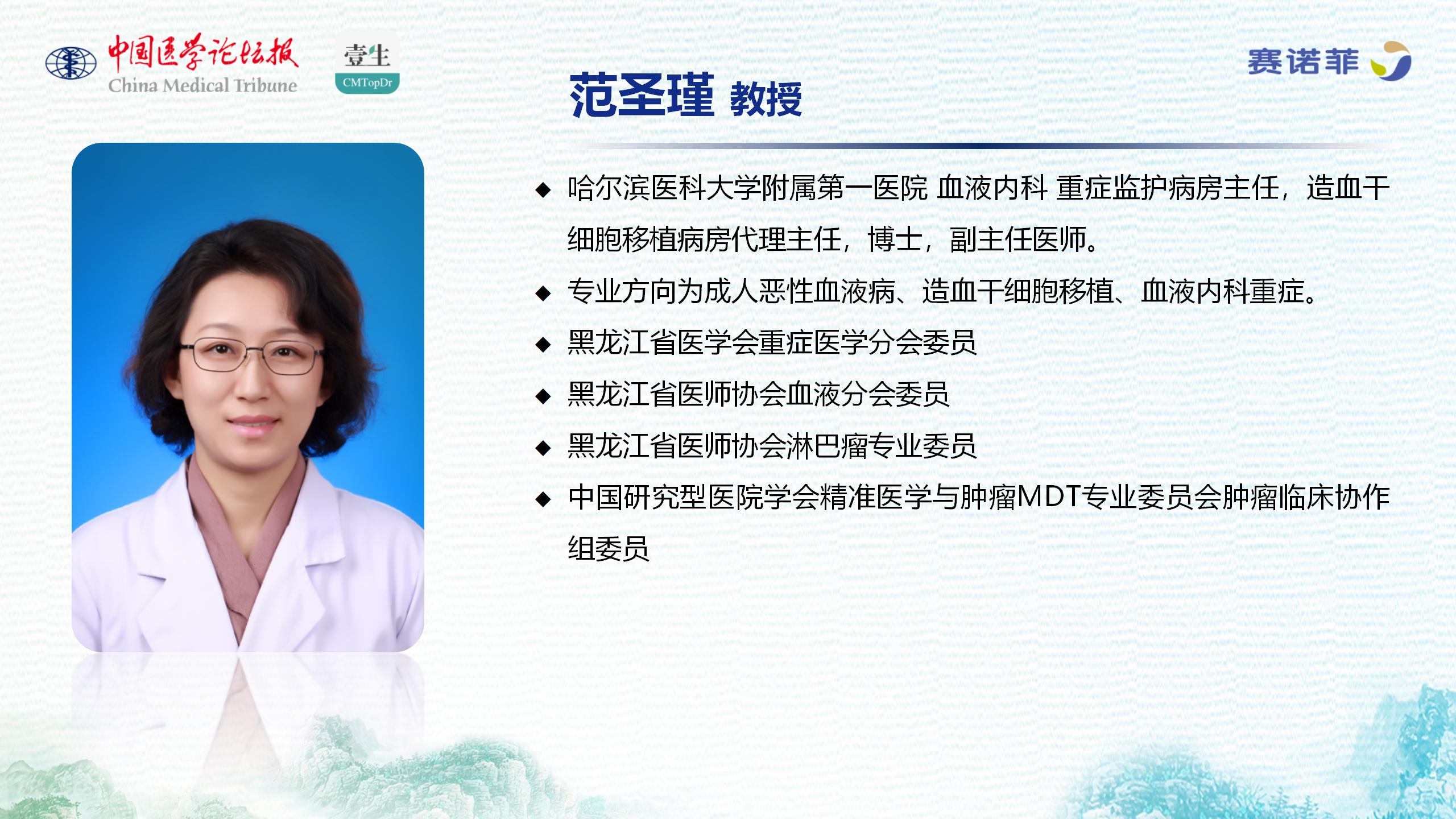 中国医学论坛报
China Medical Tribune

壹生
CMTopDr

赛诺菲

范圣瑾 教授

◆ 哈尔滨医科大学附属第一医院 血液内科 重症监护病房主任，造血干细胞移植病房代理主任，博士，副主任医师。

◆ 专业方向为成人恶性血液病、造血干细胞移植、血液内科重症。

◆ 黑龙江省医学会重症医学分会委员

◆ 黑龙江省医师协会血液分会委员

◆ 黑龙江省医师协会淋巴瘤专业委员

◆ 中国研究型医院学会精准医学与肿瘤MDT专业委员会肿瘤临床协作组委员